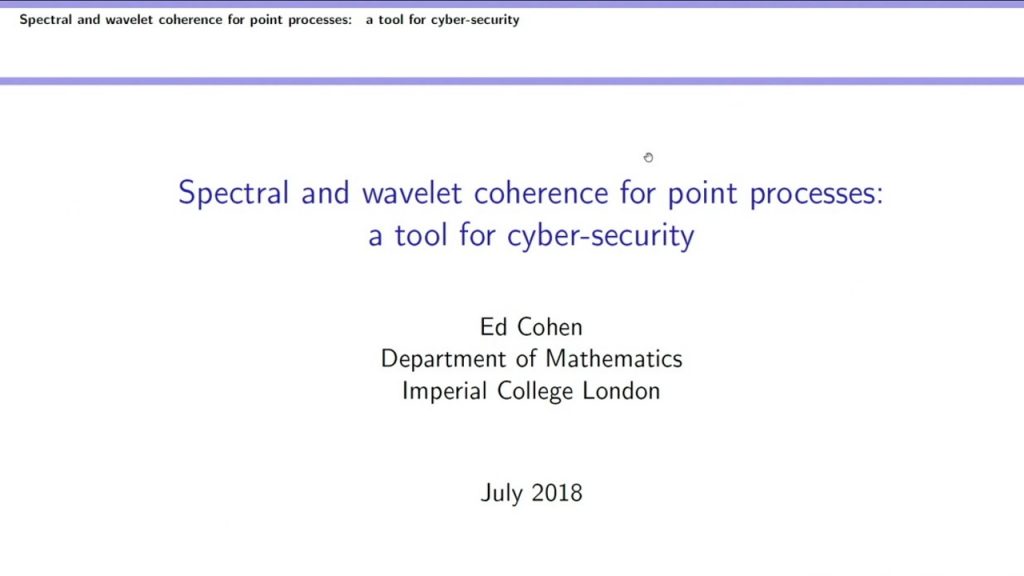 Spectral and wavelet coherence for point processes: a tool for cyber-security

Spectral and wavelet coherence for point processes: a tool for cyber-security

Ed Cohen
Department of Mathematics
Imperial College London

July 2018